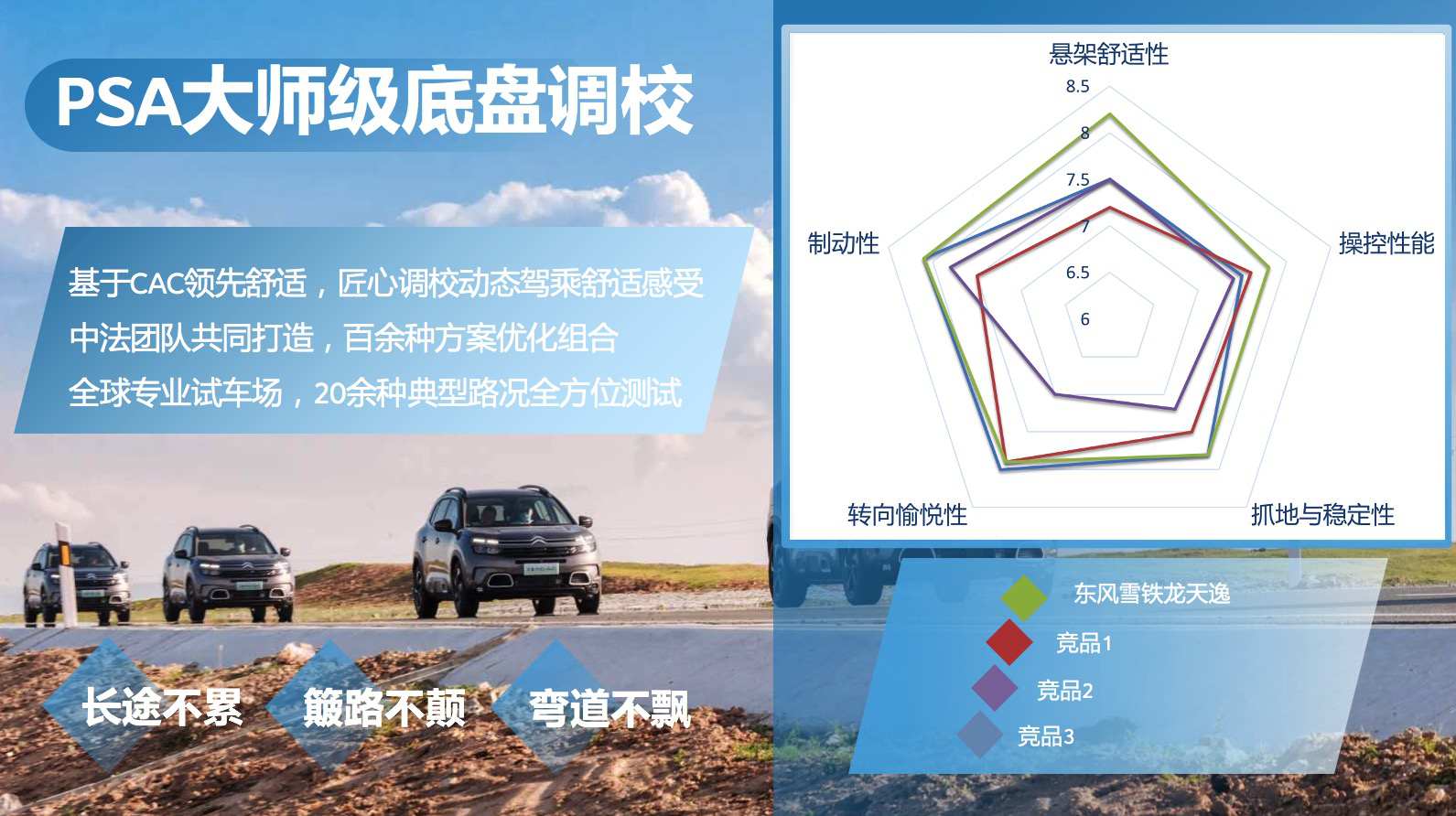 PSA大师级底盘调校

基于CAC领先舒适，匠心调校动态驾乘舒适感受
中法团队共同打造，百余种方案优化组合
全球专业试车场，20余种典型路况全方位测试

长途不累
簸路不颠
弯道不飘

悬架舒适性
8.5
8
7.5
7
6.5
6
操控性能
抓地与稳定性
转向愉悦性
制动性

东风雪铁龙天逸
竞品1
竞品2
竞品3